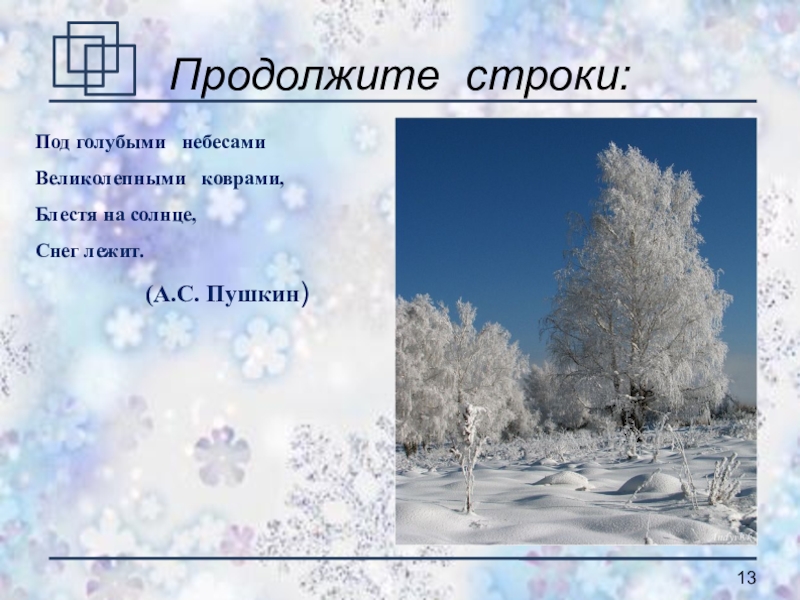 Продолжите строки:

Под голубыми небесами
Великолепными коврами,
Блестя на солнце,
Снег лежит.

(А.С. Пушкин)

13